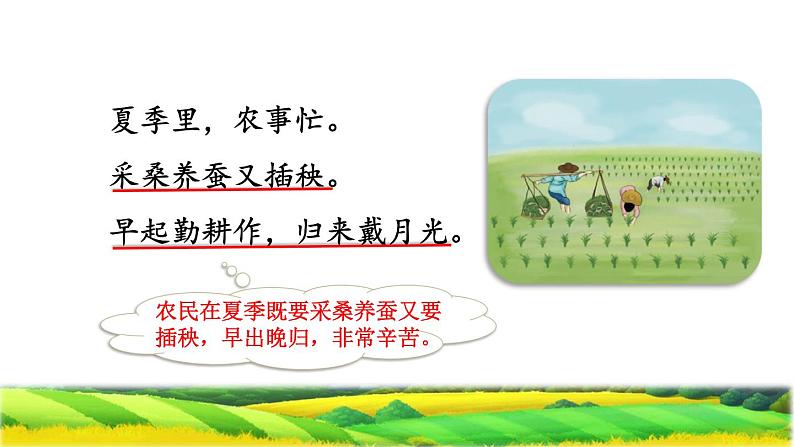 夏季里，农事忙。

采桑养蚕又插秧。

早起勤耕作，归来戴月光。

农民在夏季既要采桑养蚕又要插秧，早出晚归，非常辛苦。